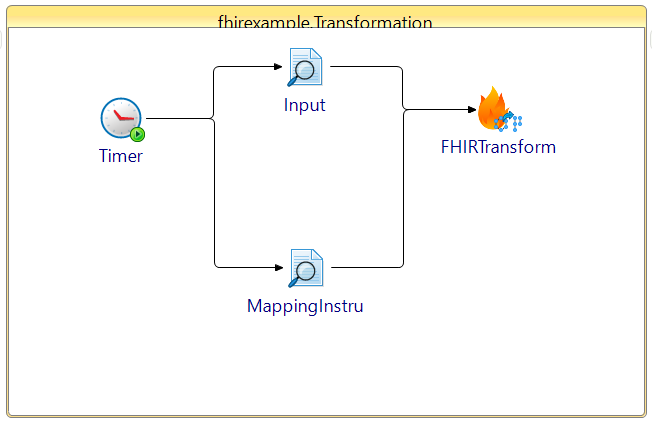 fhirexample.Transformation

Timer

Input

MappingInstru

FHIRTransform